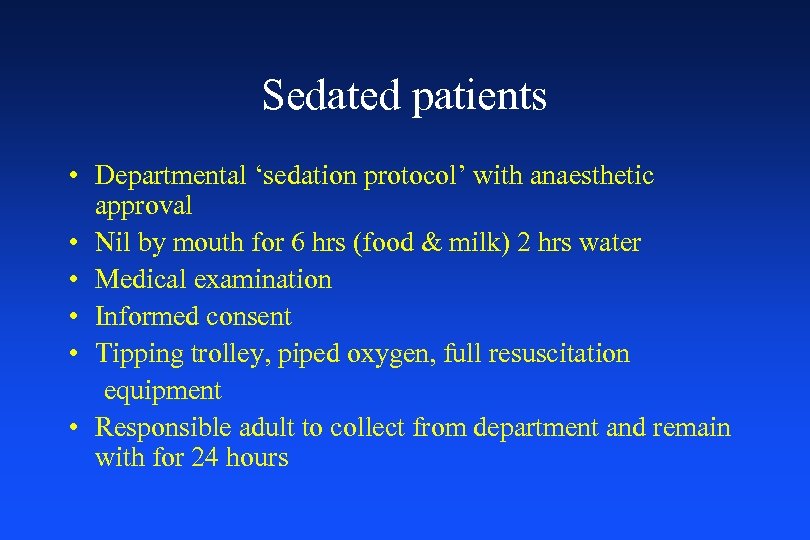 Sedated patients

• Departmental ‘sedation protocol’ with anaesthetic approval
• Nil by mouth for 6 hrs (food & milk) 2 hrs water
• Medical examination
• Informed consent
• Tipping trolley, piped oxygen, full resuscitation equipment
• Responsible adult to collect from department and remain with for 24 hours